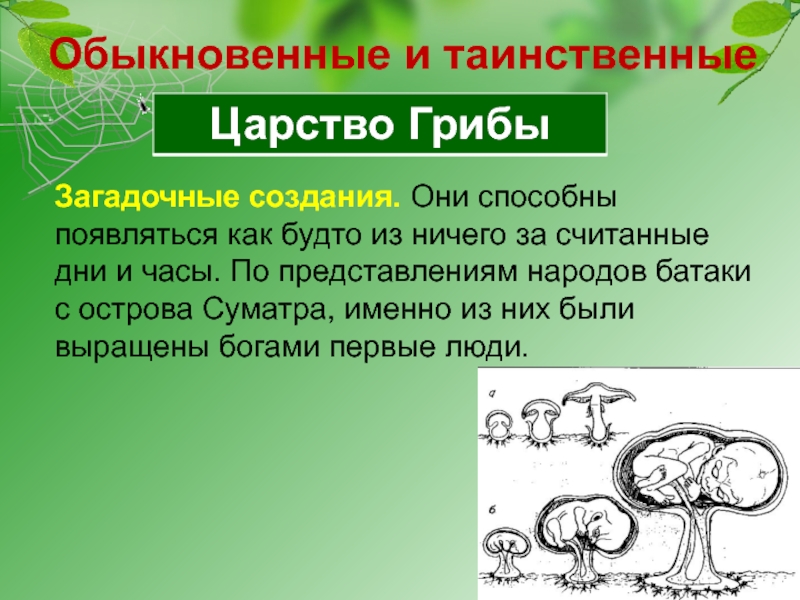 Обыкновенные и таинственные

Царство Грибы

Загадочные создания. Они способны появляться как будто из ничего за считанные дни и часы. По представлениям народов батаки с острова Суматра, именно из них были выращены богами первые люди.

а

б